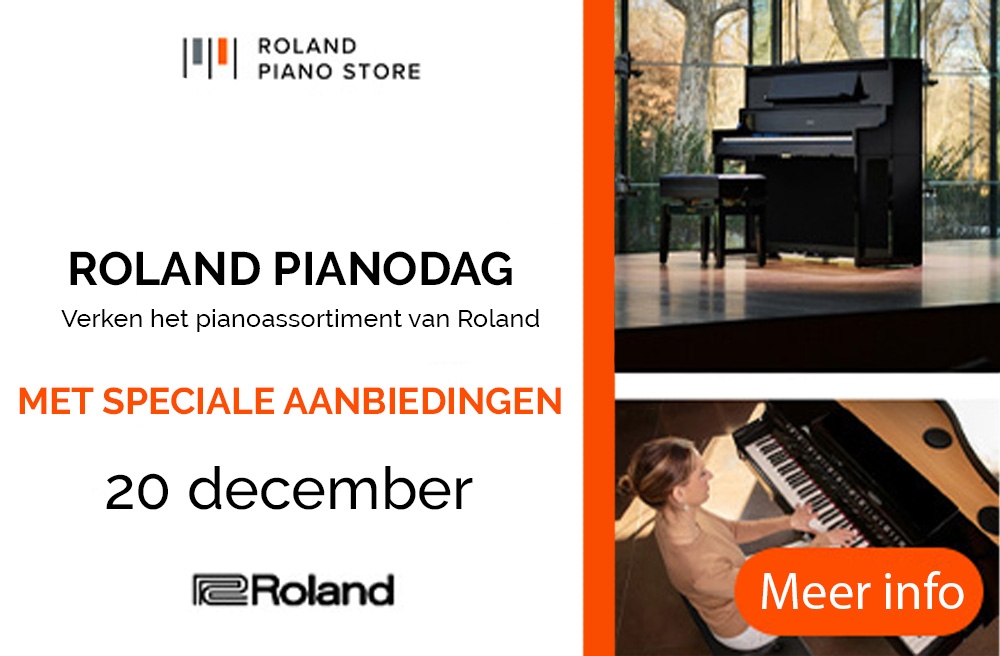 ROLAND
PIANO STORE

ROLAND PIANODAG

Verken het pianoassortiment van Roland

MET SPECIALE AANBIEDINGEN

20 december

Roland

Meer info